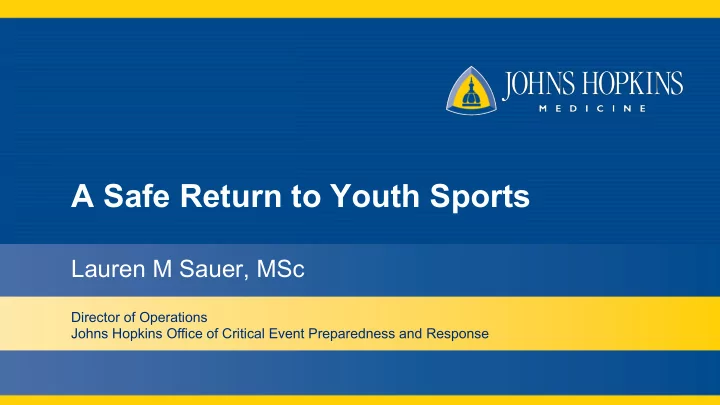 JOHNS HOPKINS
MEDICINE

A Safe Return to Youth Sports

Lauren M Sauer, MSc

Director of Operations
Johns Hopkins Office of Critical Event Preparedness and Response